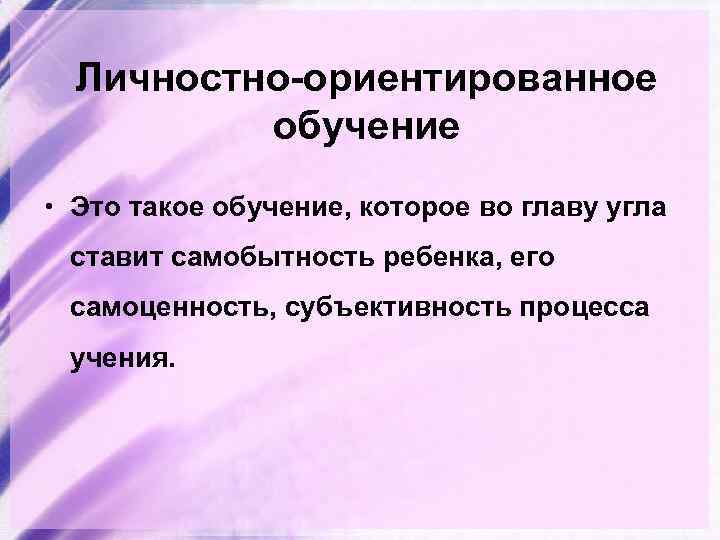 Личностно-ориентированное обучение

• Это такое обучение, которое во главу угла ставит самобытность ребенка, его самоценность, субъективность процесса учения.